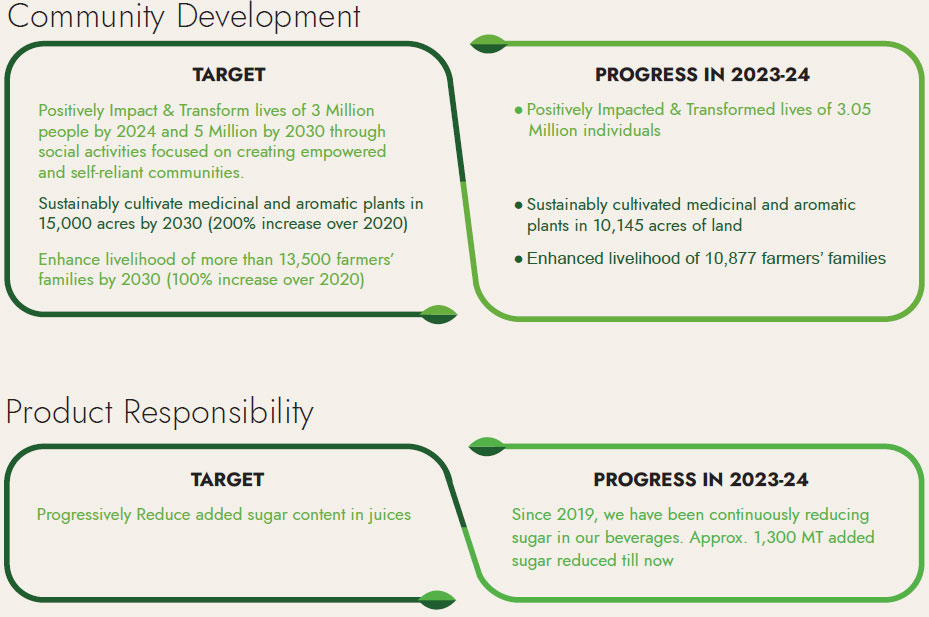 Community Development

TARGET

Positively Impact & Transform lives of 3 Million people by 2024 and 5 Million by 2030 through social activities focused on creating empowered and self-reliant communities.

Sustainably cultivate medicinal and aromatic plants in 15,000 acres by 2030 (200% increase over 2020)

Enhance livelihood of more than 13,500 farmers' families by 2030 (100% increase over 2020)

PROGRESS IN 2023-24

• Positively Impacted & Transformed lives of 3.05 Million individuals

• Sustainably cultivated medicinal and aromatic plants in 10,145 acres of land

• Enhanced livelihood of 10,877 farmers' families

Product Responsibility

TARGET

Progressively Reduce added sugar content in juices

PROGRESS IN 2023-24

Since 2019, we have been continuously reducing sugar in our beverages. Approx. 1,300 MT added sugar reduced till now